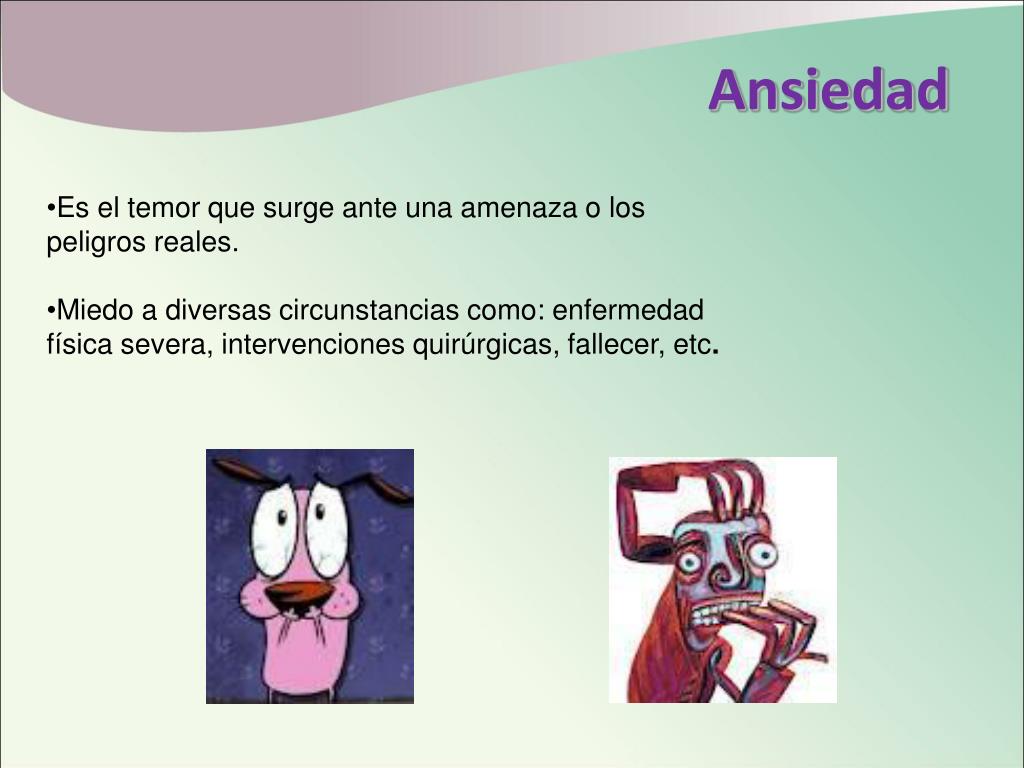 Ansiedad

•Es el temor que surge ante una amenaza o los peligros reales.

•Miedo a diversas circunstancias como: enfermedad física severa, intervenciones quirúrgicas, fallecer, etc.